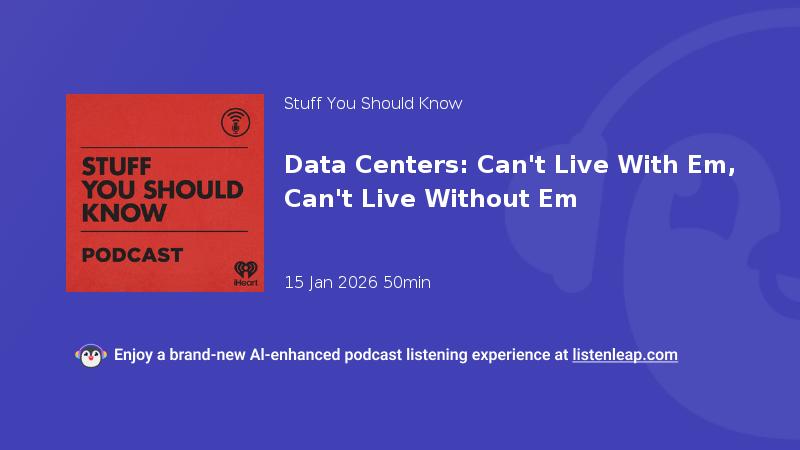 STUFF YOU SHOULD KNOW

PODCAST

iHeart

Stuff You Should Know

Data Centers: Can't Live With Em, Can't Live Without Em

15 Jan 2026 50min

Enjoy a brand-new AI-enhanced podcast listening experience at listenleap.com